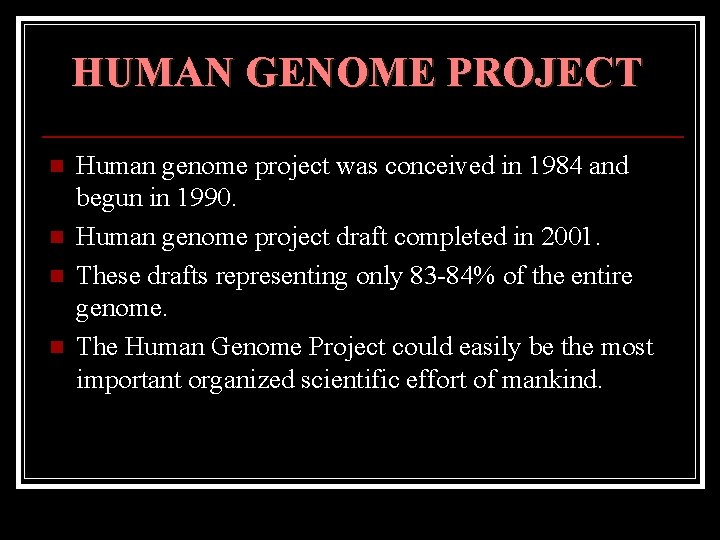 HUMAN GENOME PROJECT

- Human genome project was conceived in 1984 and begun in 1990.
- Human genome project draft completed in 2001.
- These drafts representing only 83-84% of the entire genome.
- The Human Genome Project could easily be the most important organized scientific effort of mankind.